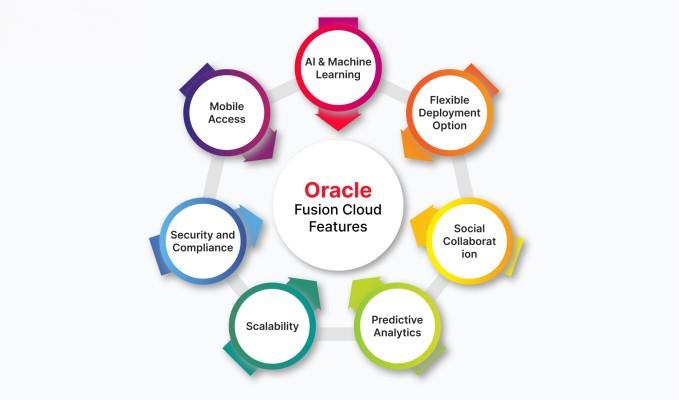 Oracle
Fusion Cloud
Features

AI & Machine Learning

Flexible Deployment Option

Social Collaborat ion

Predictive Analytics

Scalability

Security and Compliance

Mobile Access